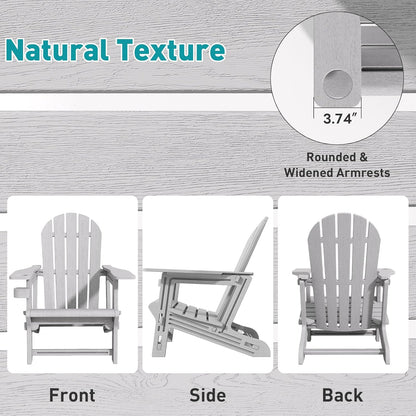 Natural Texture

3.74″

Rounded & Widened Armrests

Front

Side

Back